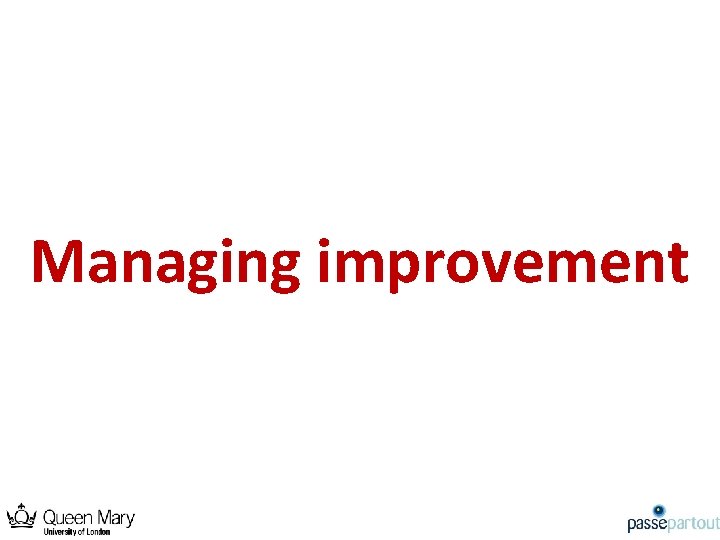 Managing improvement

Queen Mary
University of London

passepartout